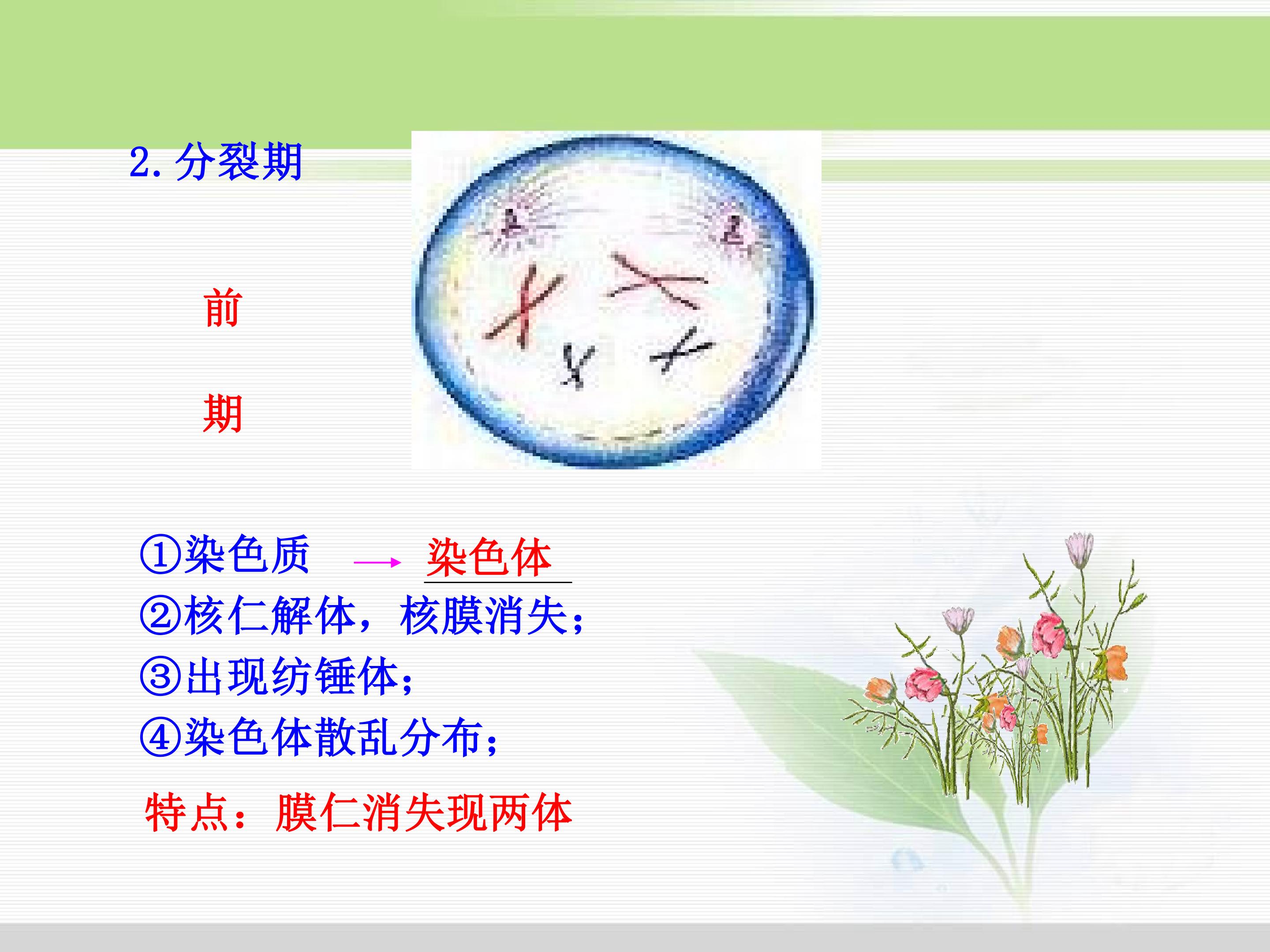 2.分裂期

前

期

①染色质 → 染色体
②核仁解体，核膜消失；
③出现纺锤体；
④染色体散乱分布；

特点：膜仁消失现两体